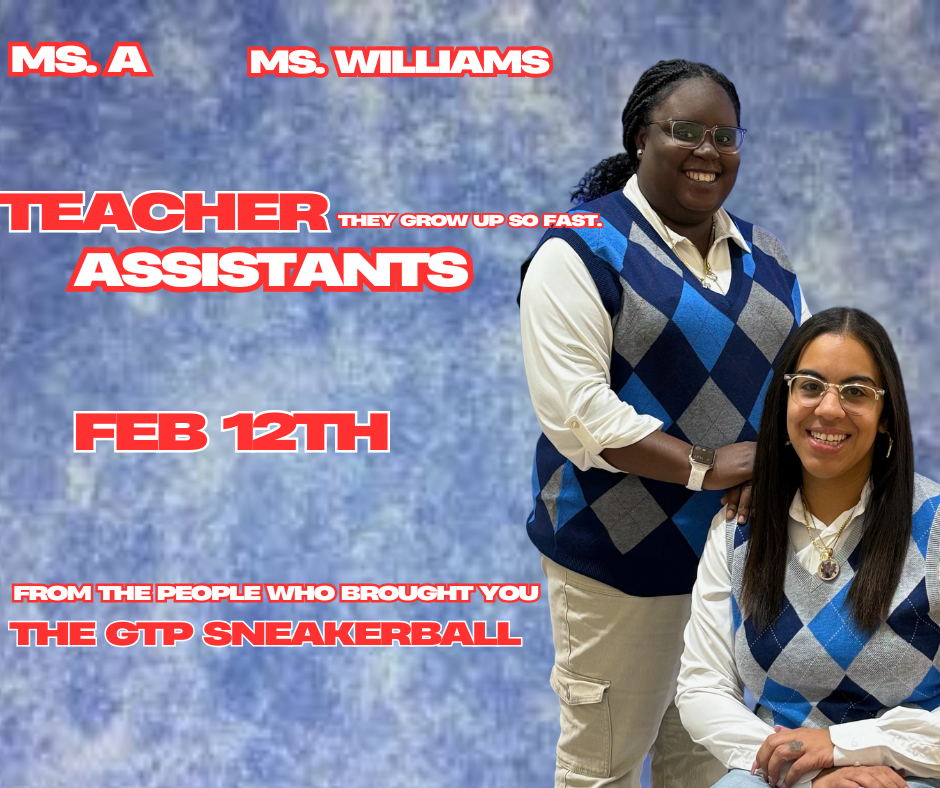 MS. A MS. WILLIAMS

TEACHER THEY GROW UP SO FAST.
ASSISTANTS

FEB 12TH

FROM THE PEOPLE WHO BROUGHT YOU
THE GTP SNEAKERBALL